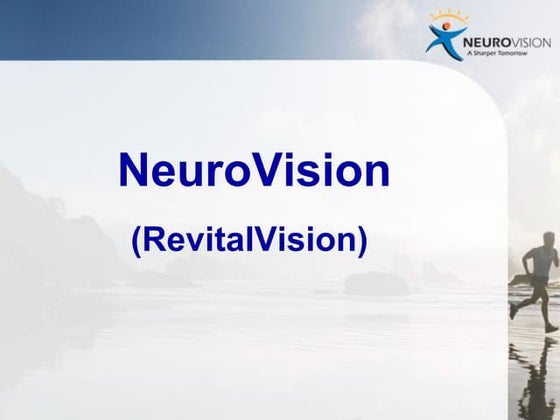 NEUROVISION
A Sharper Tomorrow

NeuroVision

(RevitalVision)